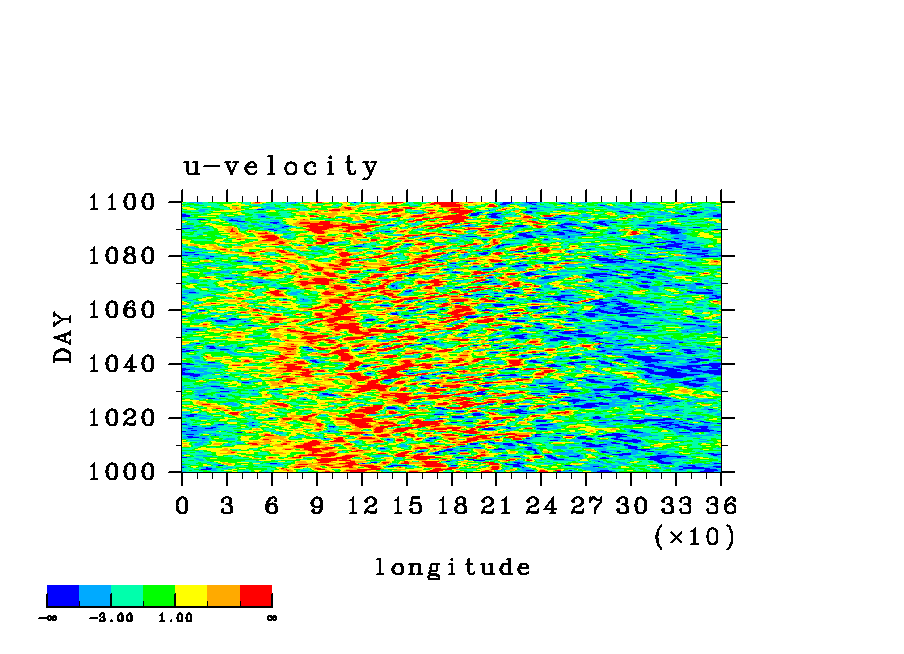 u-velocity

DAY

1100
1080
1060
1040
1020
1000

0 3 6 9 12 15 18 21 24 27 30 33 36
(×10)
longitude

$-\infty$ -3.00 1.00 $\infty$